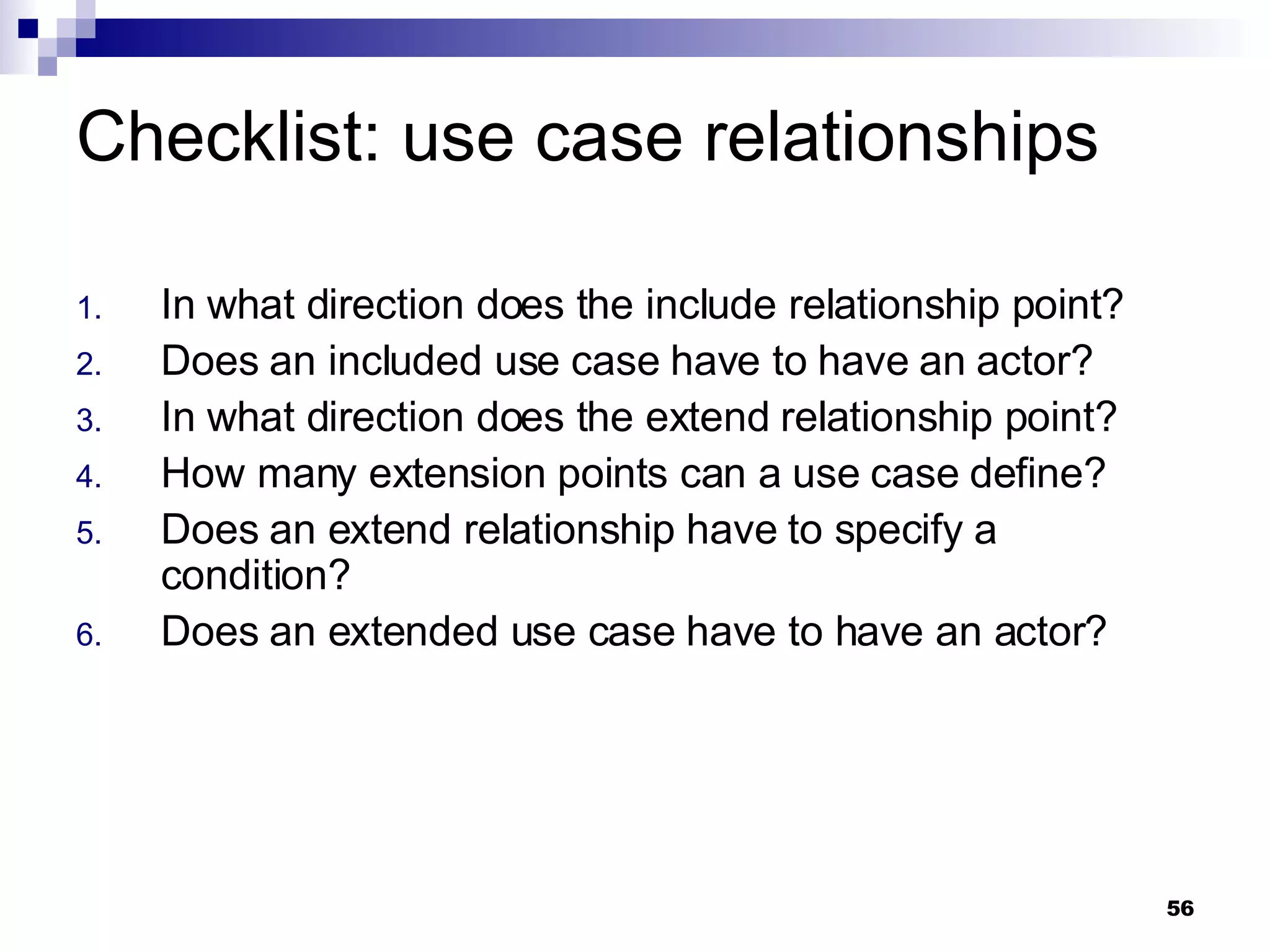 Checklist: use case relationships

1. In what direction does the include relationship point?
2. Does an included use case have to have an actor?
3. In what direction does the extend relationship point?
4. How many extension points can a use case define?
5. Does an extend relationship have to specify a condition?
6. Does an extended use case have to have an actor?

56